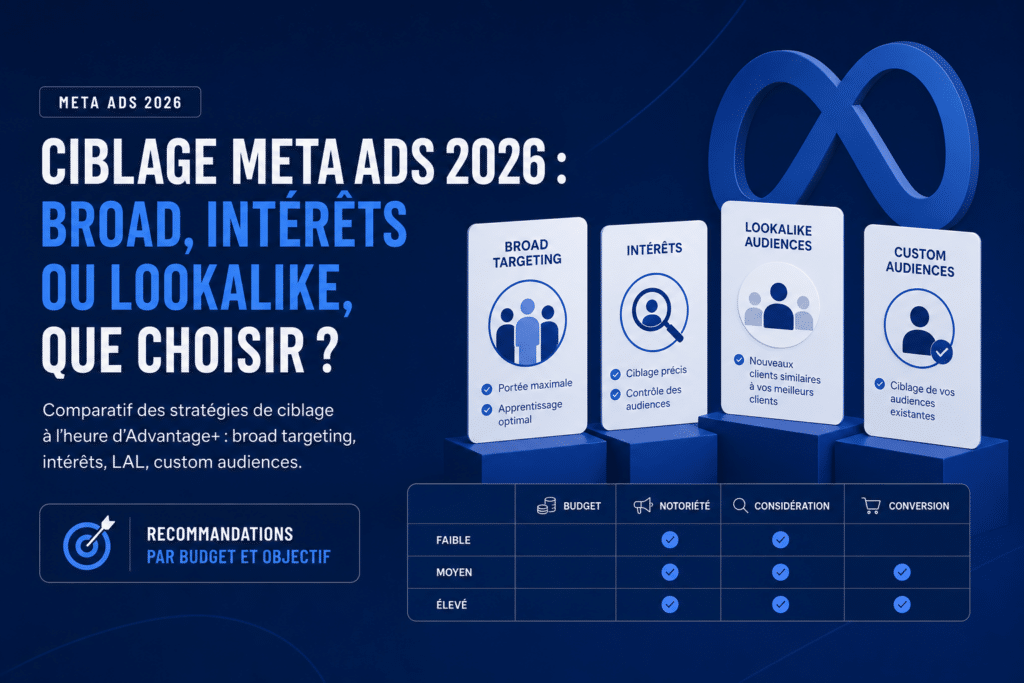 META ADS 2026

CIBLAGE META ADS 2026 : BROAD, INTÉRÊTS OU LOOKALIKE, QUE CHOISIR ?

Comparatif des stratégies de ciblage à l'heure d'Advantage+ : broad targeting, intérêts, LAL, custom audiences.

RECOMMANDATIONS
PAR BUDGET ET OBJECTIF

BROAD TARGETING
Portée maximale
Apprentissage optimal

INTÉRÊTS
Ciblage précis
Contrôle des audiences

LOOKALIKE AUDIENCES
Nouveaux clients similaires à vos meilleurs clients

CUSTOM AUDIENCES
Ciblage de vos audiences existantes

| | BUDGET | NOTORIÉTÉ | CONSIDÉRATION | CONVERSION |
|---|---|---|---|---|
| FAIBLE | | ✓ | ✓ | |
| MOYEN | | ✓ | ✓ | ✓ |
| ÉLEVÉ | | ✓ | ✓ | ✓ |